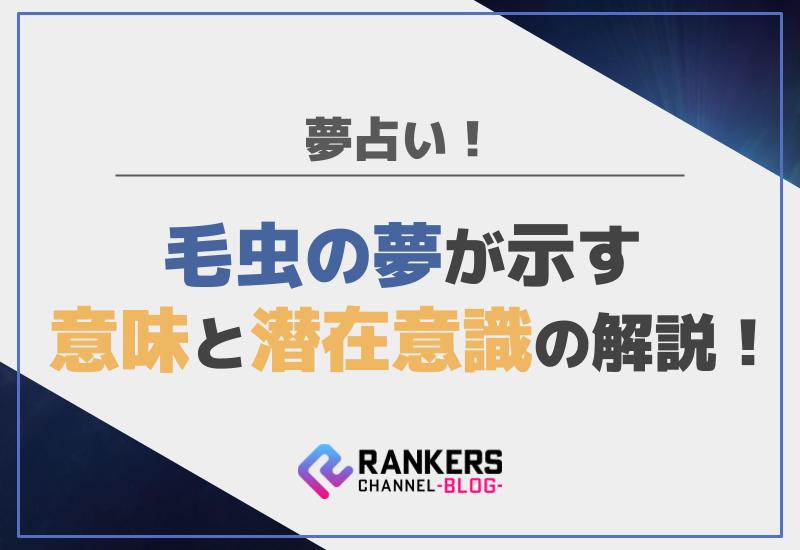 夢占い！

毛虫の夢が示す
意味と潜在意識の解説！

RANKERS
CHANNEL-BLOG-